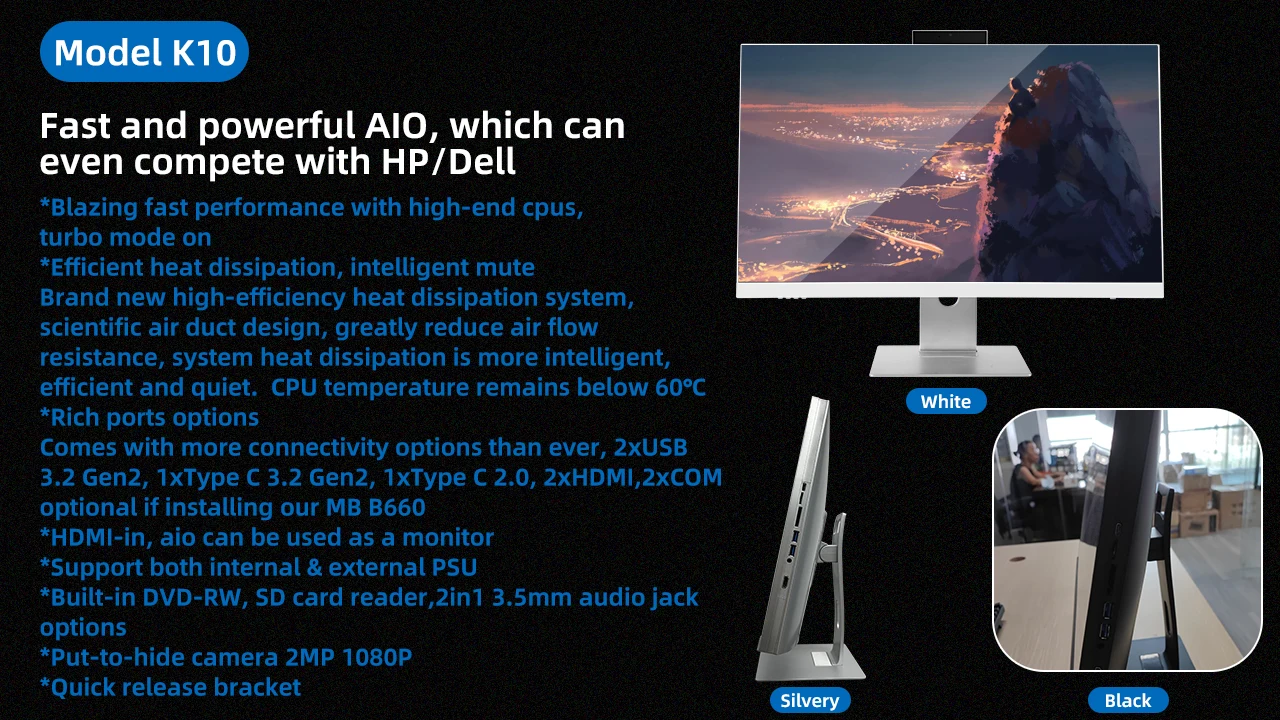 Model K10

Fast and powerful AIO, which can even compete with HP/Dell

*Blazing fast performance with high-end cpus, turbo mode on
*Efficient heat dissipation, intelligent mute
Brand new high-efficiency heat dissipation system, scientific air duct design, greatly reduce air flow resistance, system heat dissipation is more intelligent, efficient and quiet. CPU temperature remains below 60℃
*Rich ports options
Comes with more connectivity options than ever, 2xUSB 3.2 Gen2, 1xType C 3.2 Gen2, 1xType C 2.0, 2xHDMI,2xCOM optional if installing our MB B660
*HDMI-in, aio can be used as a monitor
*Support both internal & external PSU
*Built-in DVD-RW, SD card reader,2in1 3.5mm audio jack options
*Put-to-hide camera 2MP 1080P
*Quick release bracket

White

Silvery

Black